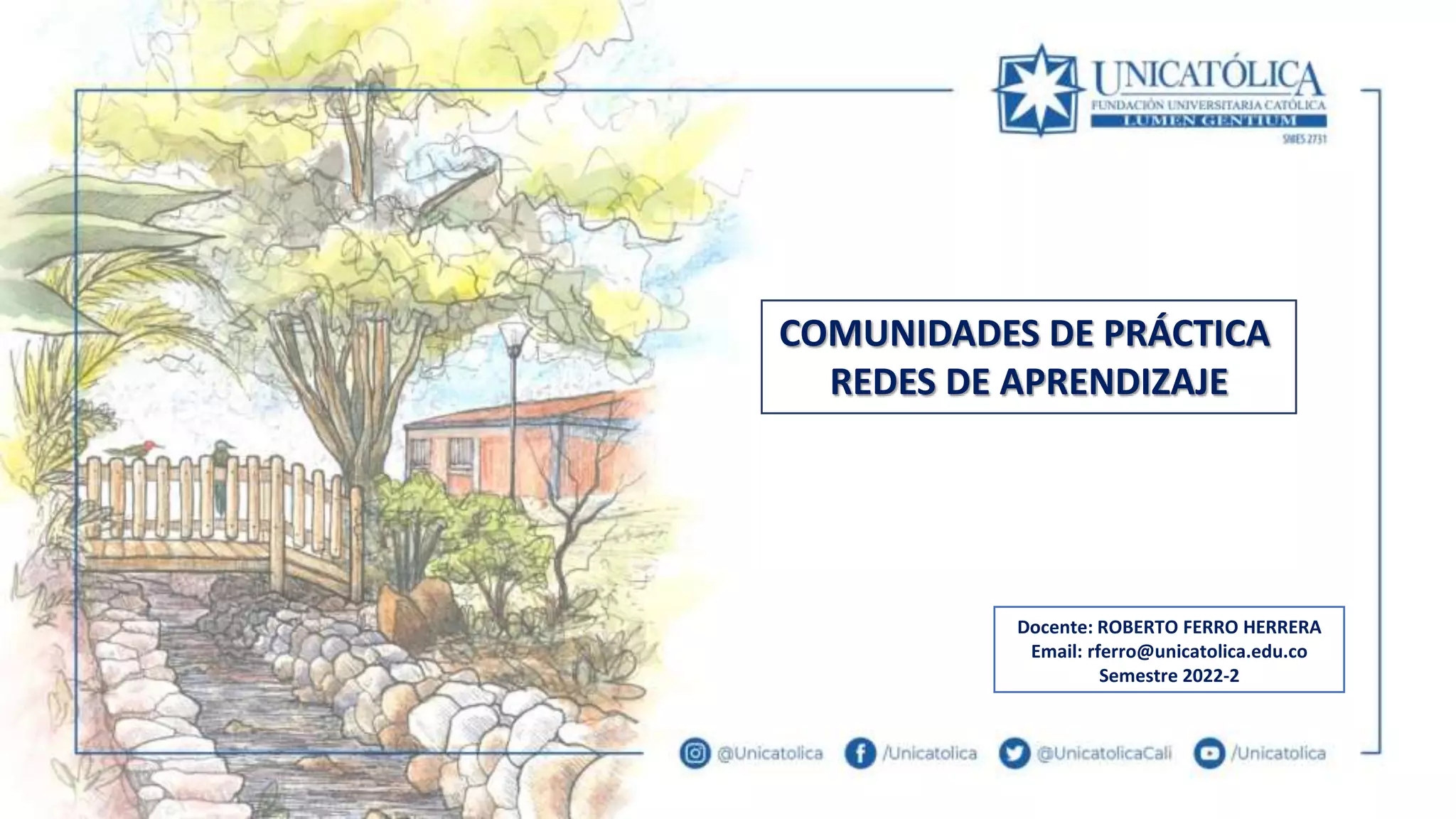 UNICATÓLICA
FUNDACIÓN UNIVERSITARIA CATÓLICA
LUMEN GENTIUM
SNIES 2731

COMUNIDADES DE PRÁCTICA
REDES DE APRENDIZAJE

Docente: ROBERTO FERRO HERRERA
Email: rferro@unicatolica.edu.co
Semestre 2022-2

@Unicatolica /Unicatolica @UnicatolicaCali /Unicatolica